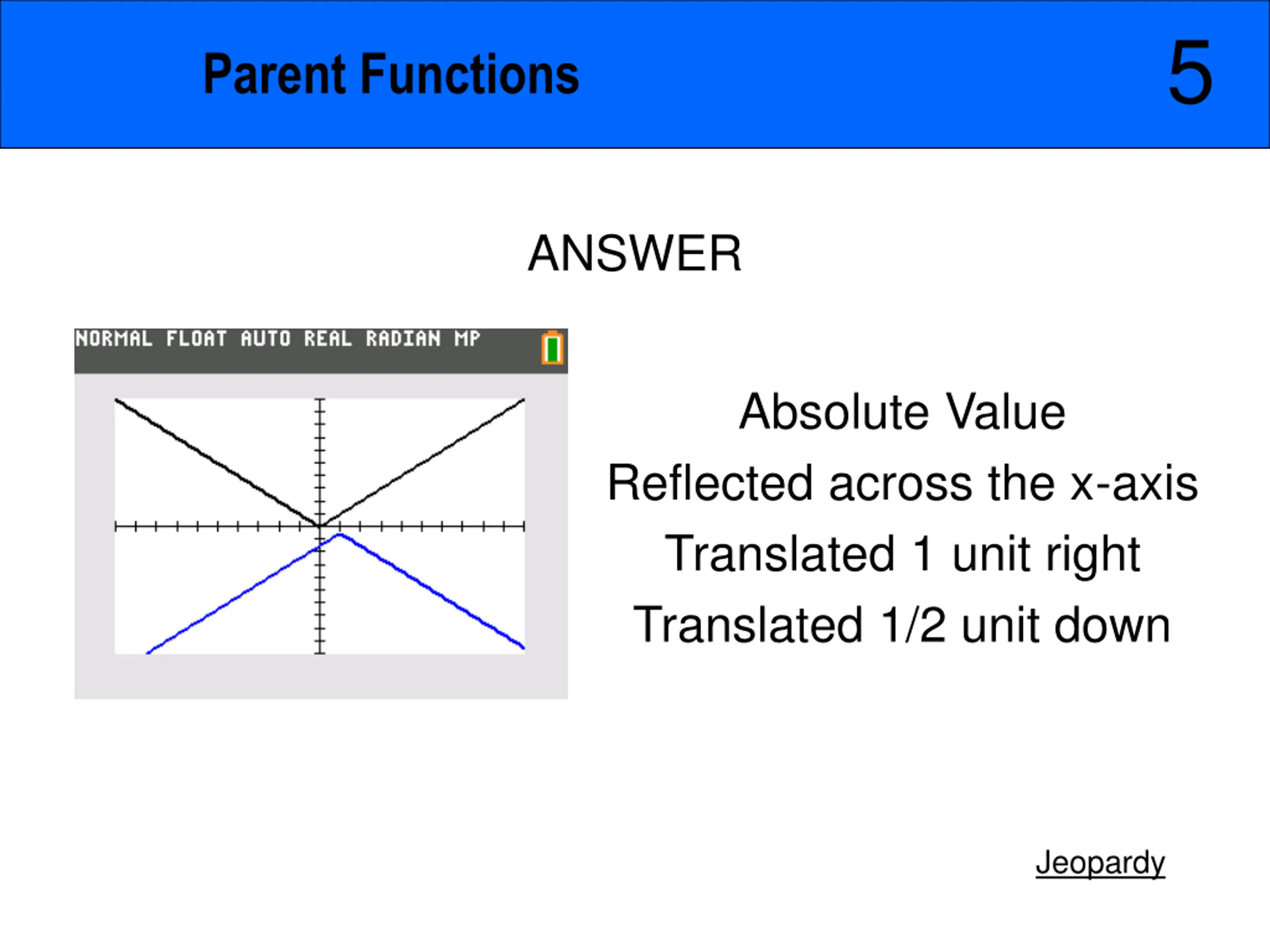 Parent Functions

5

ANSWER

NORMAL FLOAT AUTO REAL RADIAN MP

Absolute Value
Reflected across the x-axis
Translated 1 unit right
Translated 1/2 unit down

Jeopardy